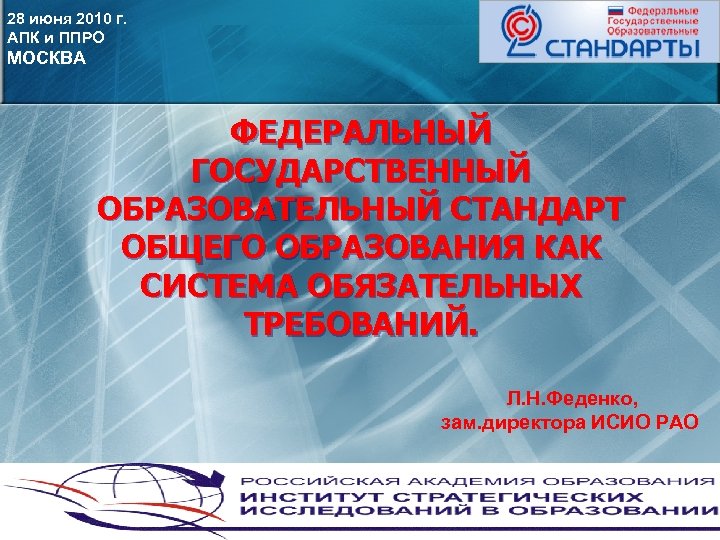 28 июня 2010 г.
АПК и ППРО
МОСКВА

Федеральные
Государственные
Образовательные
СТАНДАРТЫ

ФЕДЕРАЛЬНЫЙ ГОСУДАРСТВЕННЫЙ ОБРАЗОВАТЕЛЬНЫЙ СТАНДАРТ ОБЩЕГО ОБРАЗОВАНИЯ КАК СИСТЕМА ОБЯЗАТЕЛЬНЫХ ТРЕБОВАНИЙ.

Л.Н.Феденко,
зам.директора ИСИО РАО

РОССИЙСКАЯ АКАДЕМИЯ ОБРАЗОВАНИЯ
ИНСТИТУТ СТРАТЕГИЧЕСКИХ ИССЛЕДОВАНИЙ В ОБРАЗОВАНИИ